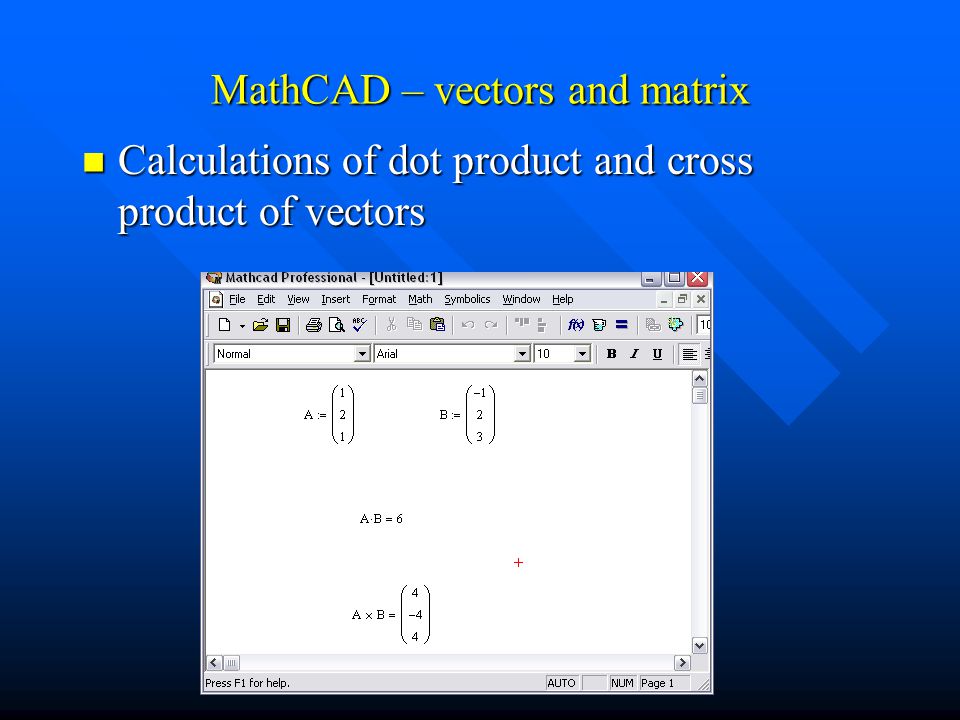 MathCAD – vectors and matrix

Calculations of dot product and cross product of vectors

Mathcad Professional - [Untitled:1]

File Edit View Insert Format Math Symbolics Window Help

Normal Arial 10 B I U

$A := \begin{pmatrix} 1 \\ 2 \\ 1 \end{pmatrix}$ $B := \begin{pmatrix} -1 \\ 2 \\ 3 \end{pmatrix}$

$A \cdot B = 6$

$A \times B = \begin{pmatrix} 4 \\ -4 \\ 4 \end{pmatrix}$

Press F1 for help. AUTO NUM Page 1